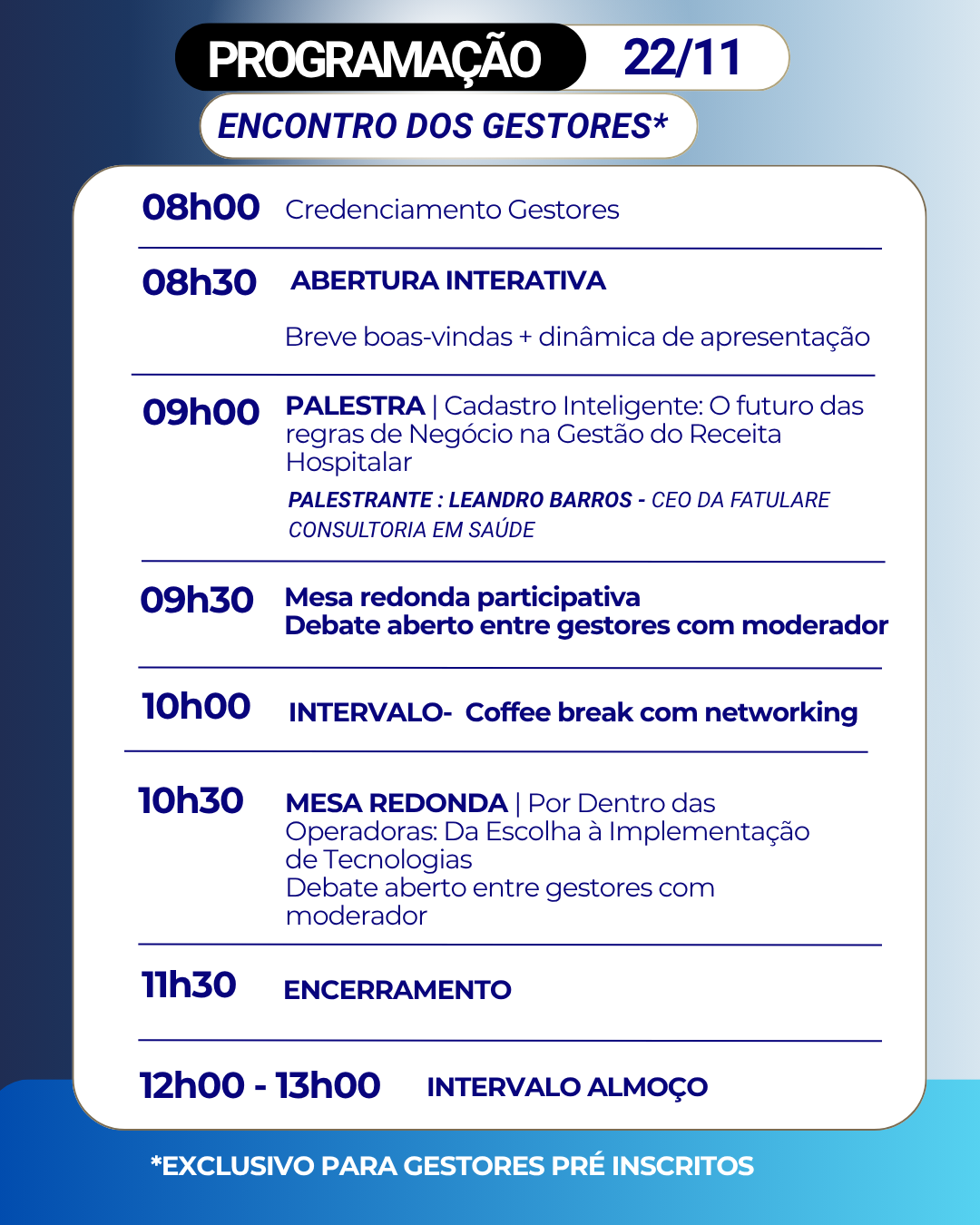 PROGRAMAÇÃO 22/11

ENCONTRO DOS GESTORES*

08h00 Credenciamento Gestores

08h30 ABERTURA INTERATIVA

Breve boas-vindas + dinâmica de apresentação

09h00 PALESTRA | Cadastro Inteligente: O futuro das regras de Negócio na Gestão do Receita Hospitalar

PALESTRANTE : LEANDRO BARROS - CEO DA FATULARE CONSULTORIA EM SAÚDE

09h30 Mesa redonda participativa
Debate aberto entre gestores com moderador

10h00 INTERVALO- Coffee break com networking

10h30 MESA REDONDA | Por Dentro das Operadoras: Da Escolha à Implementação de Tecnologias
Debate aberto entre gestores com moderador

11h30 ENCERRAMENTO

12h00 - 13h00 INTERVALO ALMOÇO

*EXCLUSIVO PARA GESTORES PRÉ INSCRITOS